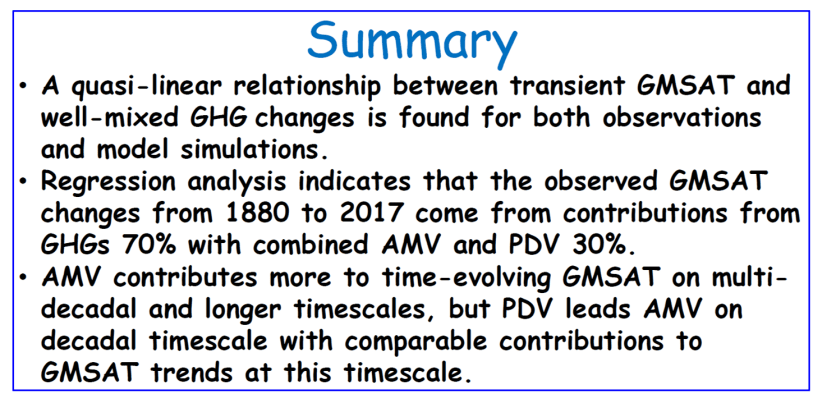 Summary

• A quasi-linear relationship between transient GMSAT and well-mixed GHG changes is found for both observations and model simulations.

• Regression analysis indicates that the observed GMSAT changes from 1880 to 2017 come from contributions from GHGs 70% with combined AMV and PDV 30%.

• AMV contributes more to time-evolving GMSAT on multi-decadal and longer timescales, but PDV leads AMV on decadal timescale with comparable contributions to GMSAT trends at this timescale.